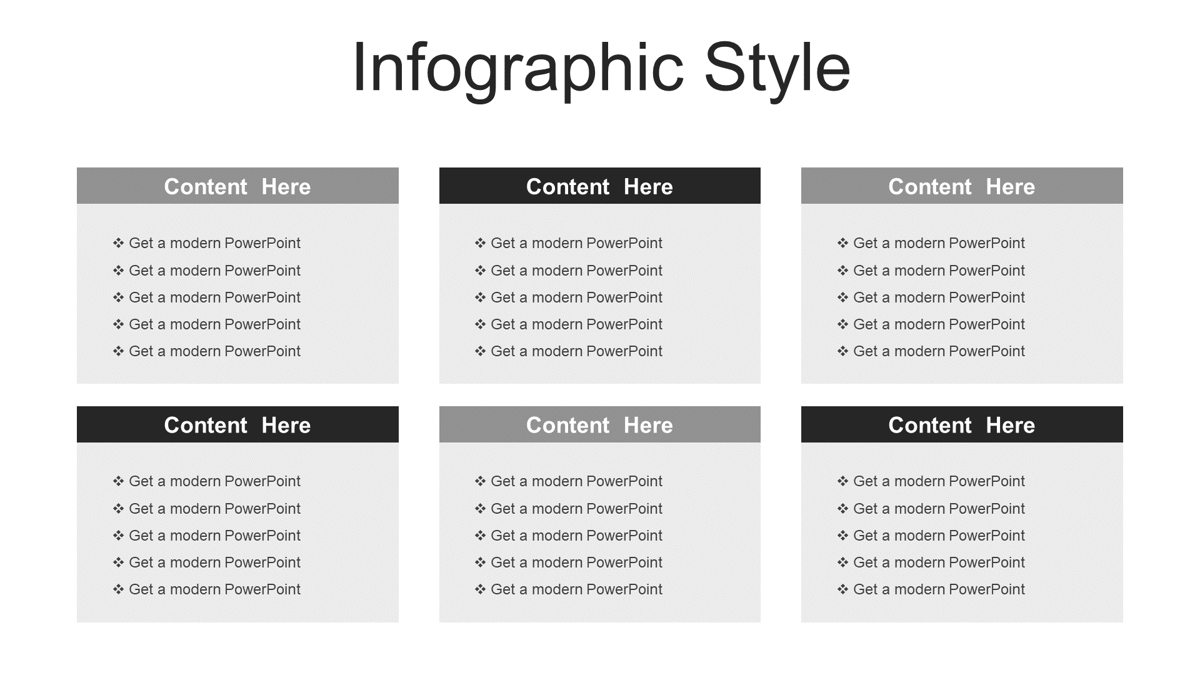 Infographic Style

Content Here

❖ Get a modern PowerPoint
❖ Get a modern PowerPoint
❖ Get a modern PowerPoint
❖ Get a modern PowerPoint
❖ Get a modern PowerPoint

Content Here

❖ Get a modern PowerPoint
❖ Get a modern PowerPoint
❖ Get a modern PowerPoint
❖ Get a modern PowerPoint
❖ Get a modern PowerPoint

Content Here

❖ Get a modern PowerPoint
❖ Get a modern PowerPoint
❖ Get a modern PowerPoint
❖ Get a modern PowerPoint
❖ Get a modern PowerPoint

Content Here

❖ Get a modern PowerPoint
❖ Get a modern PowerPoint
❖ Get a modern PowerPoint
❖ Get a modern PowerPoint
❖ Get a modern PowerPoint

Content Here

❖ Get a modern PowerPoint
❖ Get a modern PowerPoint
❖ Get a modern PowerPoint
❖ Get a modern PowerPoint
❖ Get a modern PowerPoint

Content Here

❖ Get a modern PowerPoint
❖ Get a modern PowerPoint
❖ Get a modern PowerPoint
❖ Get a modern PowerPoint
❖ Get a modern PowerPoint